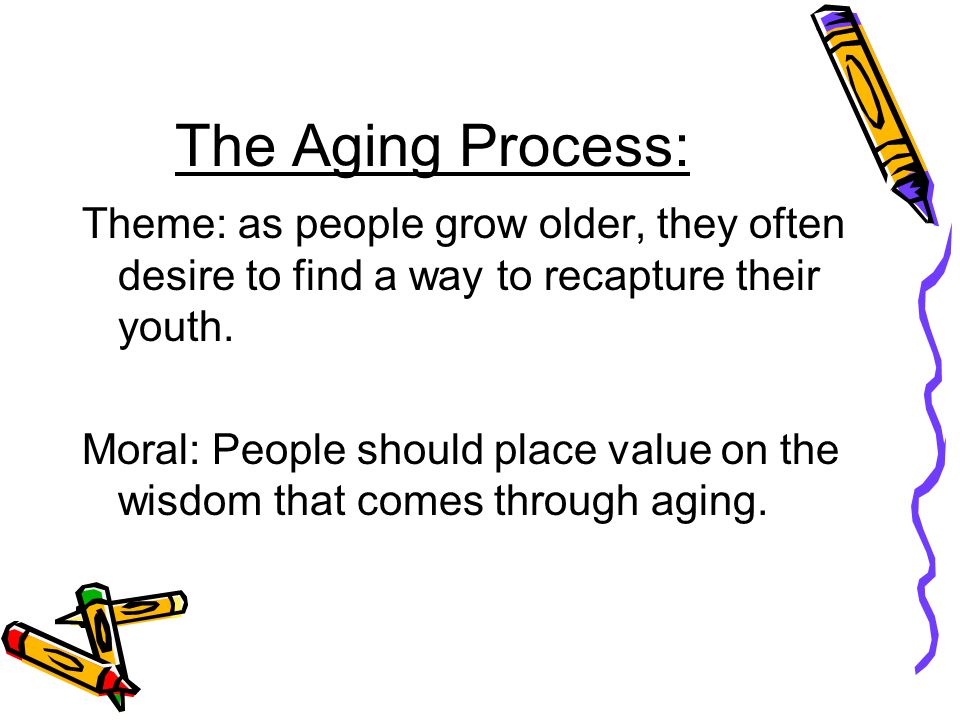 The Aging Process:

Theme: as people grow older, they often desire to find a way to recapture their youth.

Moral: People should place value on the wisdom that comes through aging.